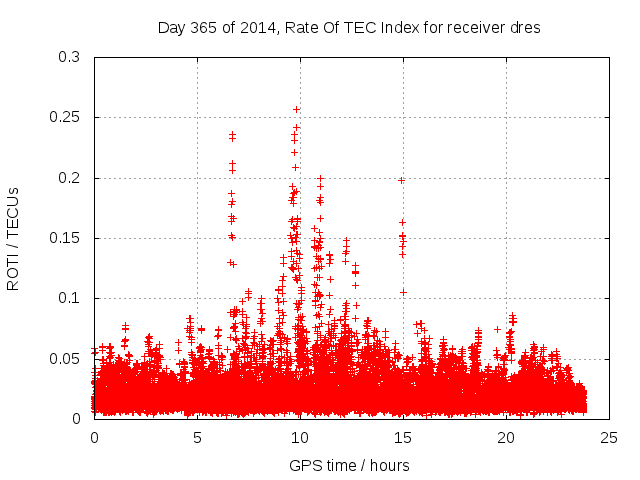 Day 365 of 2014, Rate Of TEC Index for receiver dres

ROTI / TECUs

0.3
0.25
0.2
0.15
0.1
0.05
0

0
5
10
15
20
25

GPS time / hours